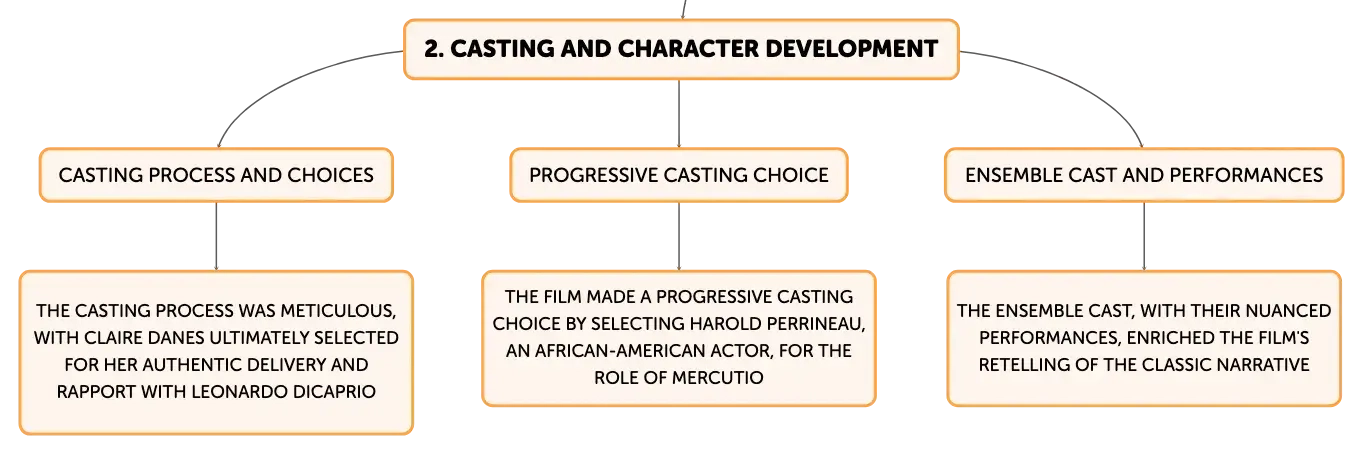 2. CASTING AND CHARACTER DEVELOPMENT

CASTING PROCESS AND CHOICES

THE CASTING PROCESS WAS METICULOUS, WITH CLAIRE DANES ULTIMATELY SELECTED FOR HER AUTHENTIC DELIVERY AND RAPPORT WITH LEONARDO DICAPRIO

PROGRESSIVE CASTING CHOICE

THE FILM MADE A PROGRESSIVE CASTING CHOICE BY SELECTING HAROLD PERRINEAU, AN AFRICAN-AMERICAN ACTOR, FOR THE ROLE OF MERCUTIO

ENSEMBLE CAST AND PERFORMANCES

THE ENSEMBLE CAST, WITH THEIR NUANCED PERFORMANCES, ENRICHED THE FILM'S RETELLING OF THE CLASSIC NARRATIVE